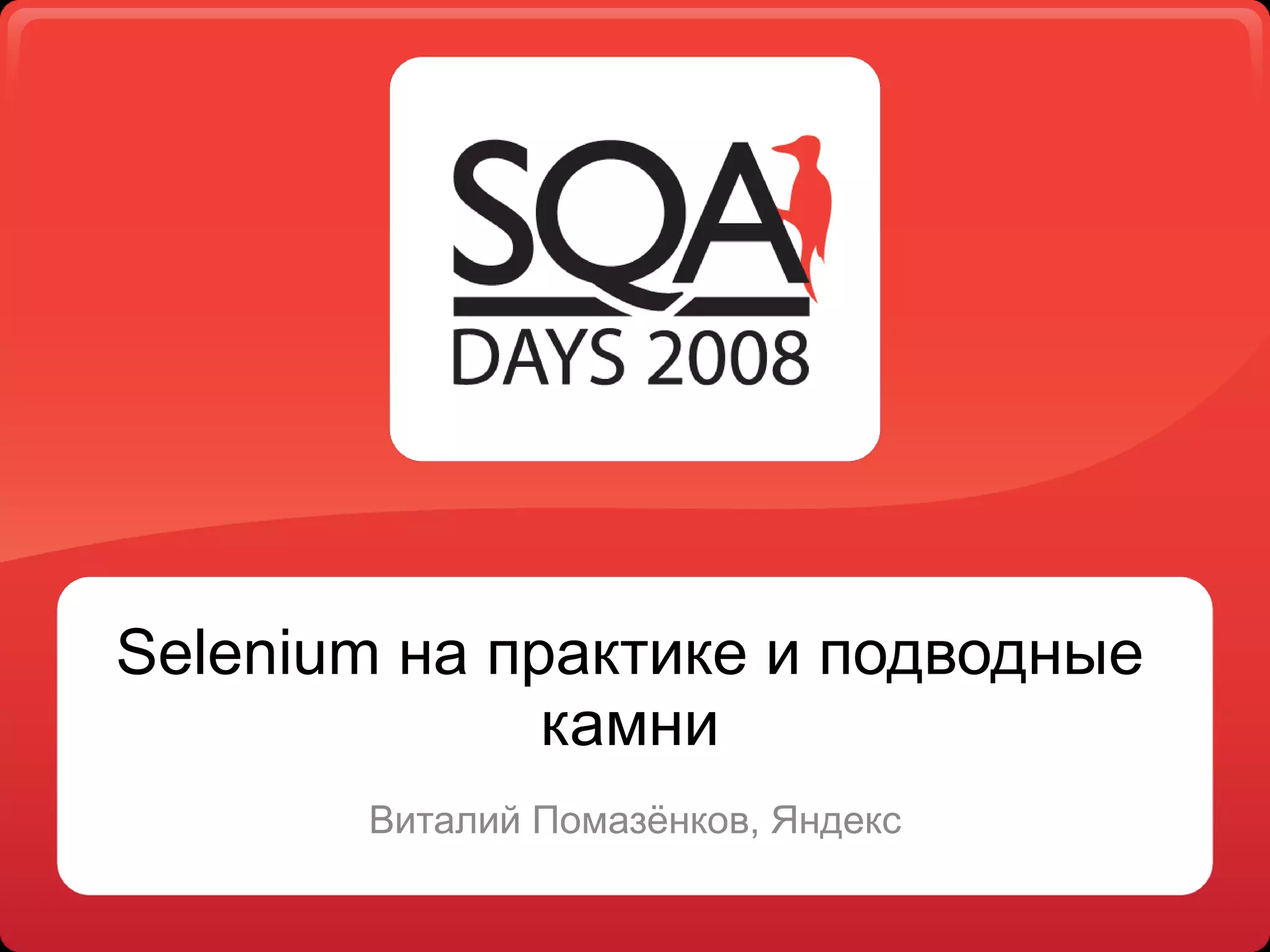 SQA
DAYS 2008

Selenium на практике и подводные камни

Виталий Помазёнков, Яндекс